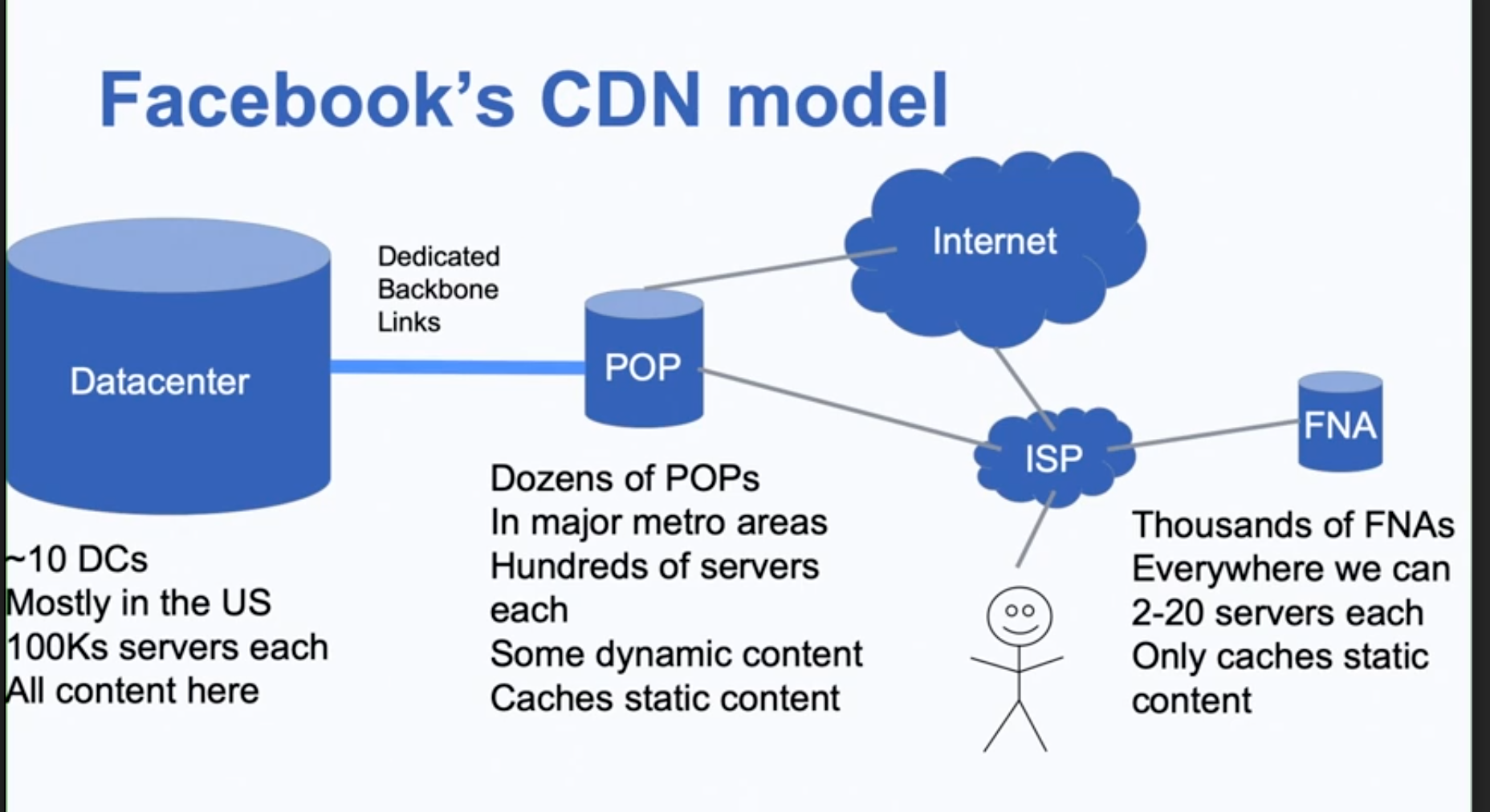 Facebook's CDN model

Datacenter

Dedicated Backbone Links

POP

Internet

ISP

FNA

~10 DCs
Mostly in the US
100Ks servers each
All content here

Dozens of POPs
In major metro areas
Hundreds of servers each
Some dynamic content
Caches static content

Thousands of FNAs
Everywhere we can
2-20 servers each
Only caches static content